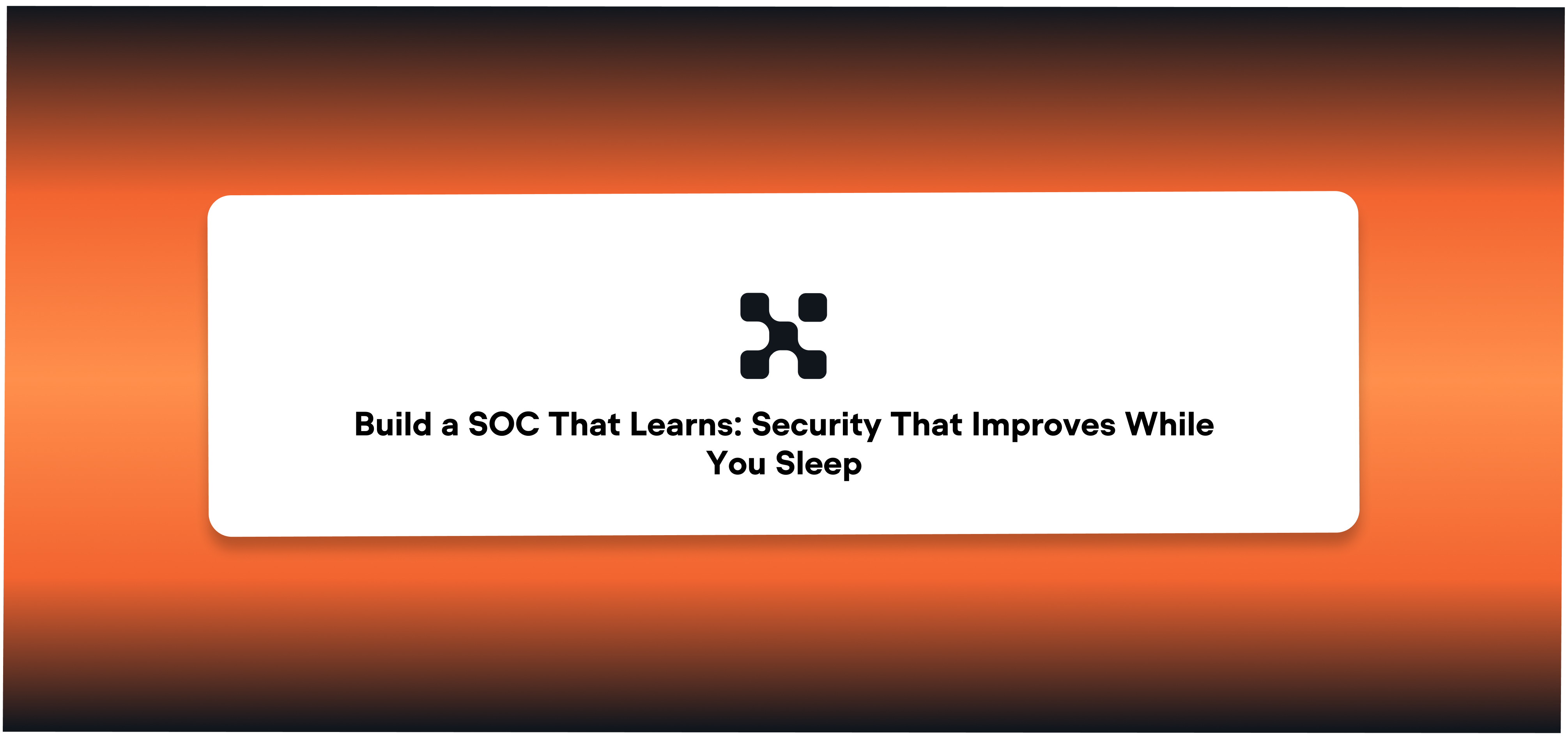 Build a SOC That Learns: Security That Improves While You Sleep